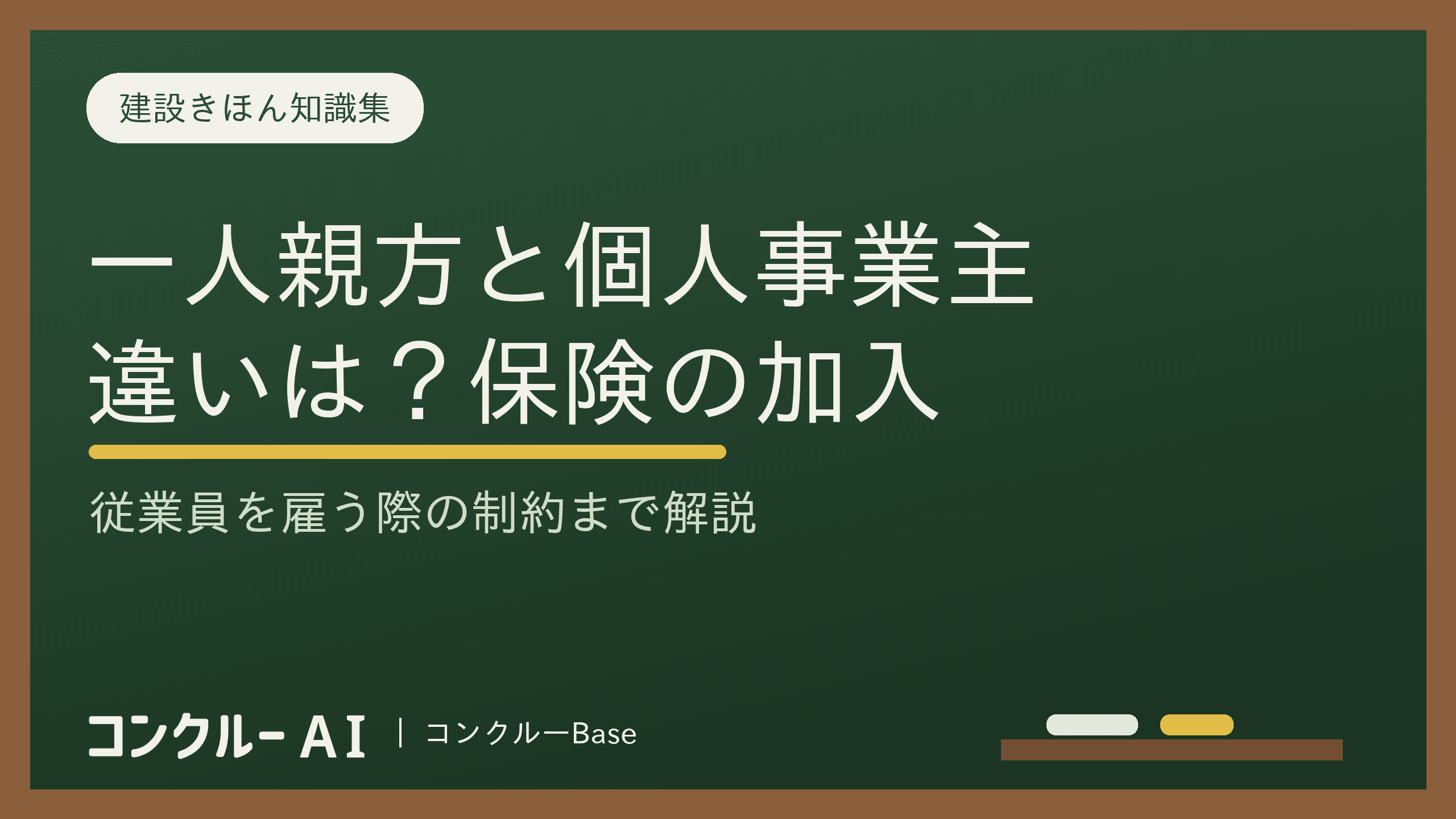 建設きほん知識集

一人親方と個人事業主
違いは？保険の加入

従業員を雇う際の制約まで解説

コンクルー AI | コンクルーBase